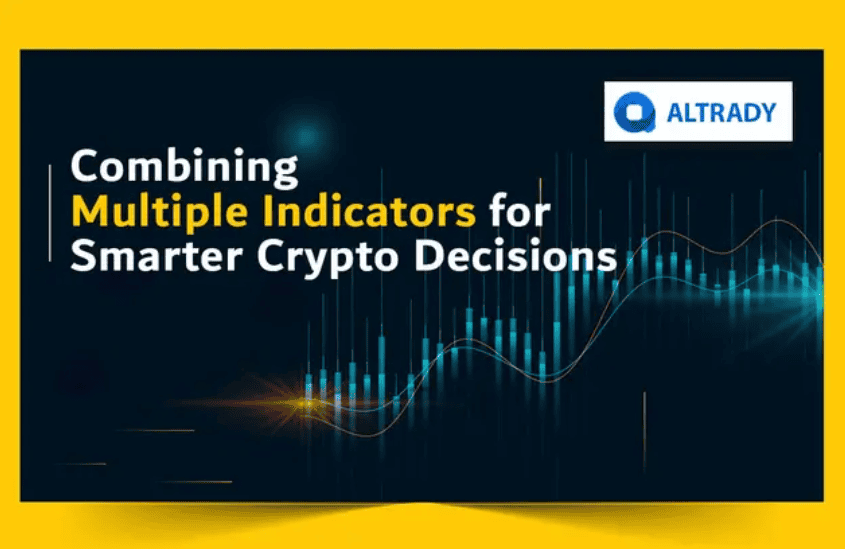 ALTRADY

Combining Multiple Indicators for Smarter Crypto Decisions